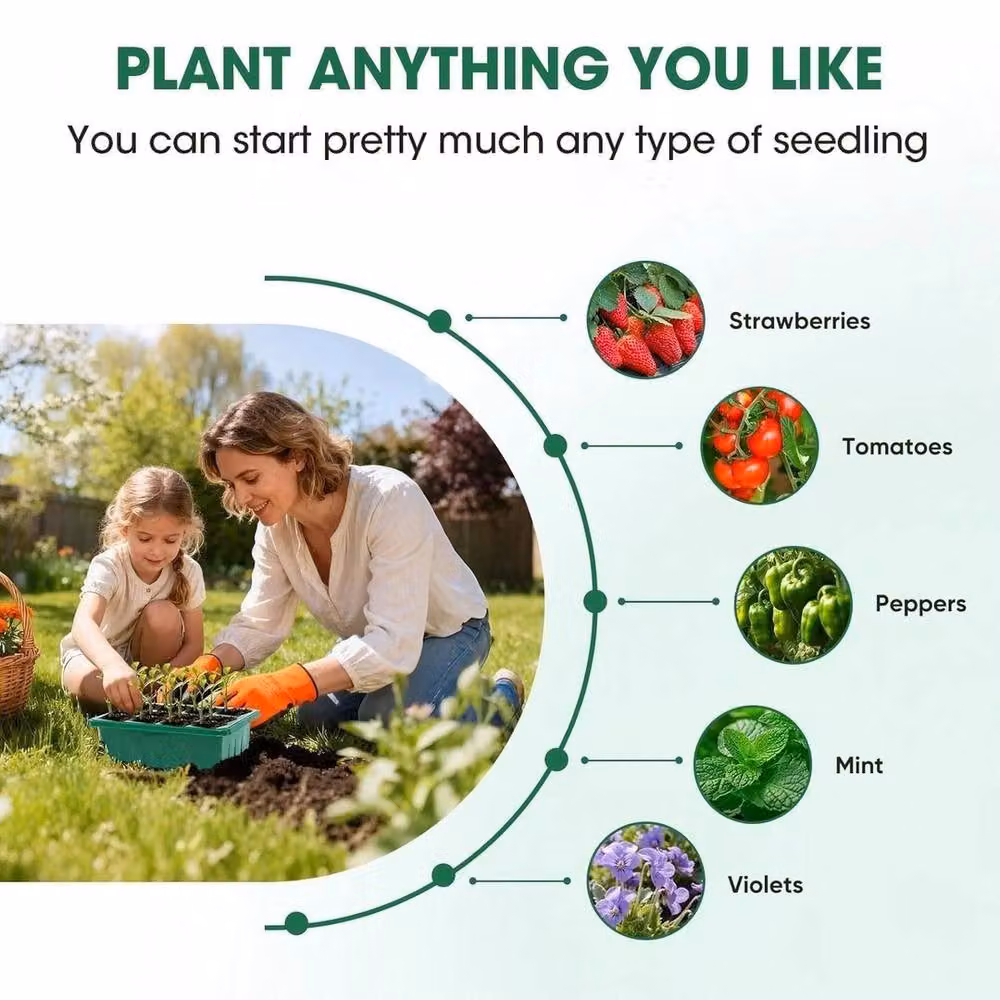 PLANT ANYTHING YOU LIKE

You can start pretty much any type of seedling

Strawberries

Tomatoes

Peppers

Mint

Violets